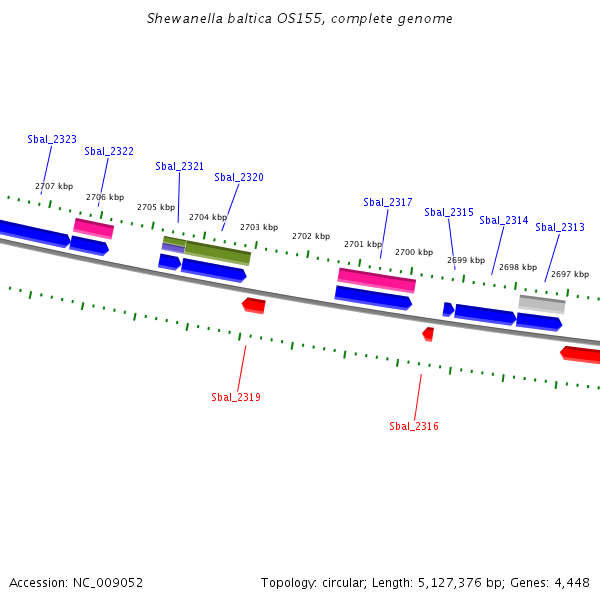 Shewanella baltica OS155, complete genome

Sbal_2323
Sbal_2322
Sbal_2321
Sbal_2320
Sbal_2317
Sbal_2315
Sbal_2314
Sbal_2313

2707 kbp
2706 kbp
2705 kbp
2704 kbp
2703 kbp
2702 kbp
2701 kbp
2700 kbp
2699 kbp
2698 kbp
2697 kbp

Sbal_2319
Sbal_2316

Accession: NC_009052

Topology: circular; Length: 5,127,376 bp; Genes: 4,448